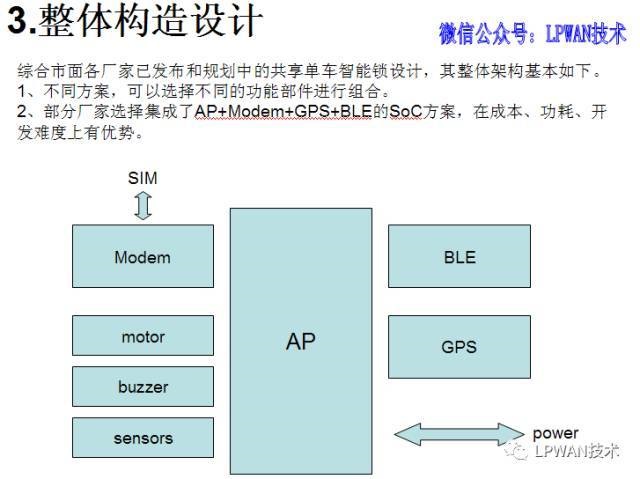 3.整体构造设计

微信公众号：LPWAN技术

综合市面各厂家已发布和规划中的共享单车智能锁设计，其整体架构基本如下。
1、不同方案，可以选择不同的功能部件进行组合。
2、部分厂家选择集成了AP+Modem+GPS+BLE的SoC方案，在成本、功耗、开发难度上有优势。

SIM

Modem

motor

buzzer

sensors

AP

BLE

GPS

power

LPWAN技术